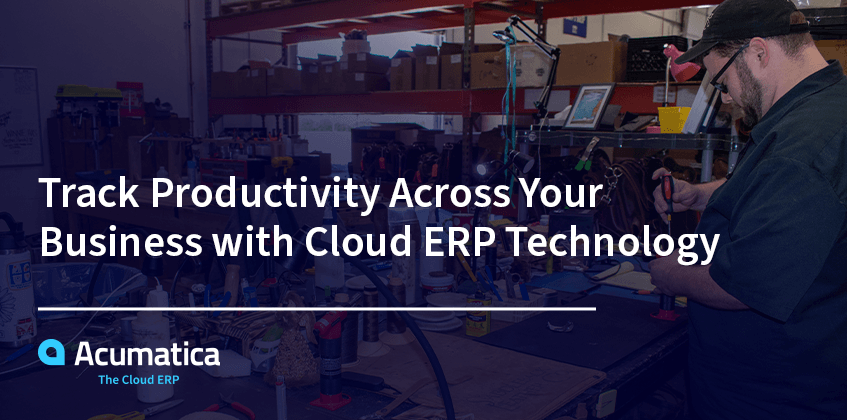 Track Productivity Across Your Business with Cloud ERP Technology

Acumatica
The Cloud ERP